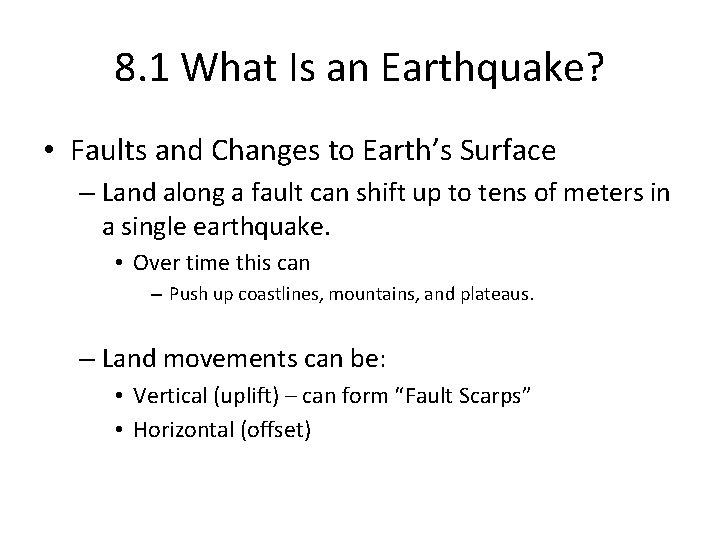 8.1 What Is an Earthquake?

• Faults and Changes to Earth's Surface
– Land along a fault can shift up to tens of meters in a single earthquake.
• Over time this can
– Push up coastlines, mountains, and plateaus.

– Land movements can be:
• Vertical (uplift) – can form "Fault Scarps"
• Horizontal (offset)